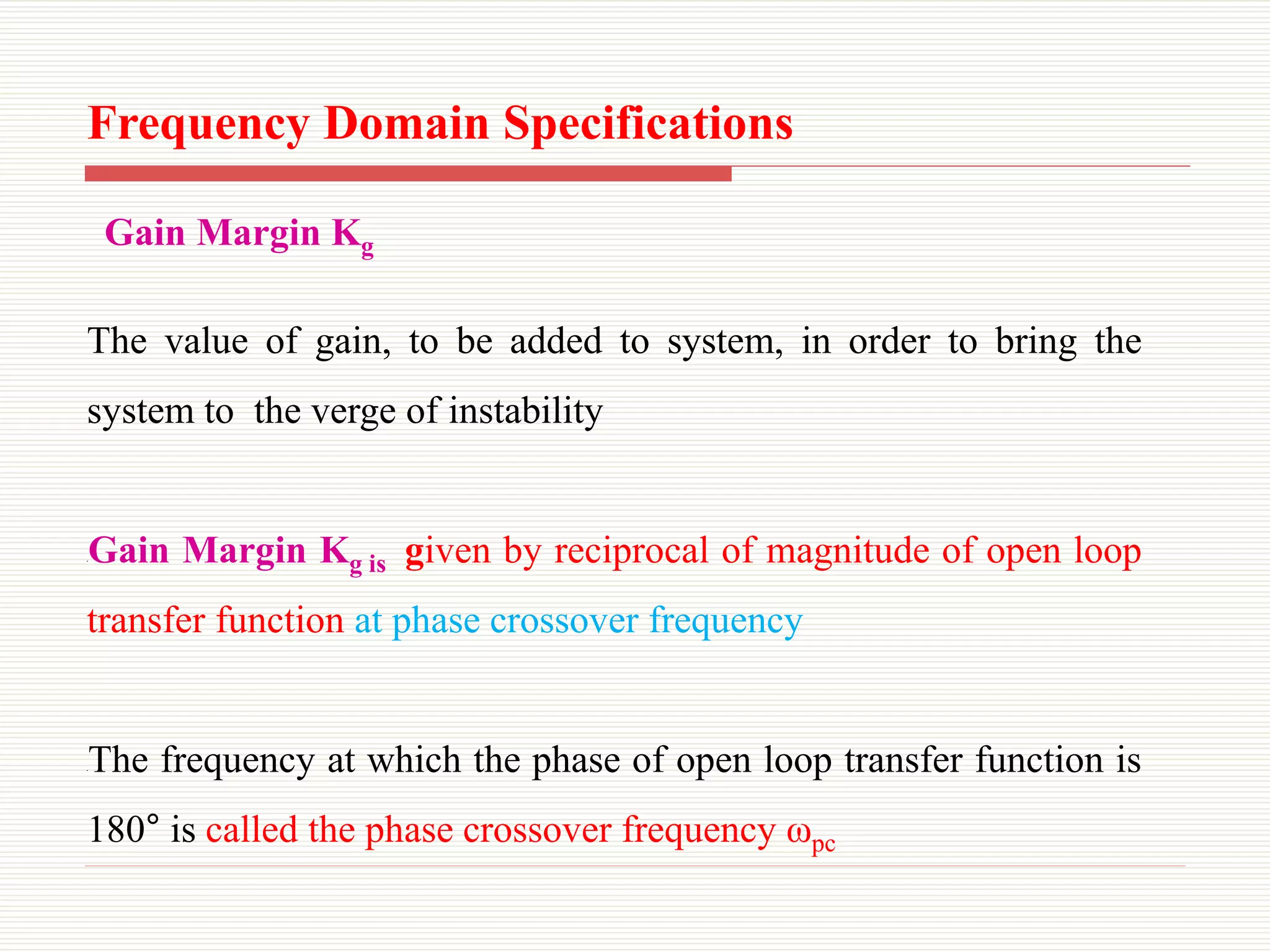 Frequency Domain Specifications

Gain Margin $K_g$

The value of gain, to be added to system, in order to bring the system to the verge of instability

Gain Margin $K_{g\ is}$ given by reciprocal of magnitude of open loop transfer function at phase crossover frequency

The frequency at which the phase of open loop transfer function is 180° is called the phase crossover frequency $\omega_{pc}$